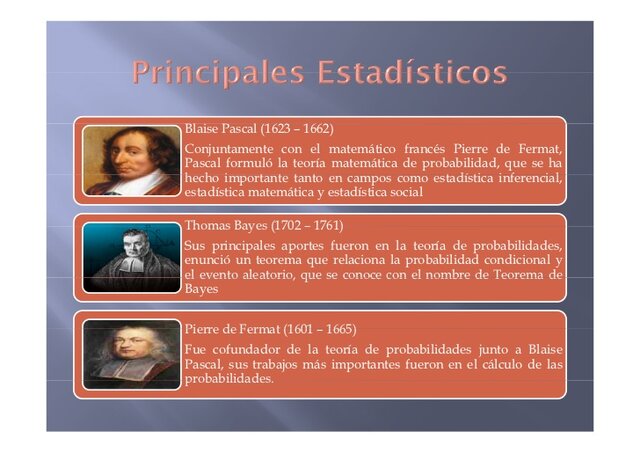 Principales Estadísticos

Blaise Pascal (1623 – 1662)

Conjuntamente con el matemático francés Pierre de Fermat, Pascal formuló la teoría matemática de probabilidad, que se ha hecho importante tanto en campos como estadística inferencial, estadística matemática y estadística social

Thomas Bayes (1702 – 1761)

Sus principales aportes fueron en la teoría de probabilidades, enunció un teorema que relaciona la probabilidad condicional y el evento aleatorio, que se conoce con el nombre de Teorema de Bayes

Pierre de Fermat (1601 – 1665)

Fue cofundador de la teoría de probabilidades junto a Blaise Pascal, sus trabajos más importantes fueron en el cálculo de las probabilidades.